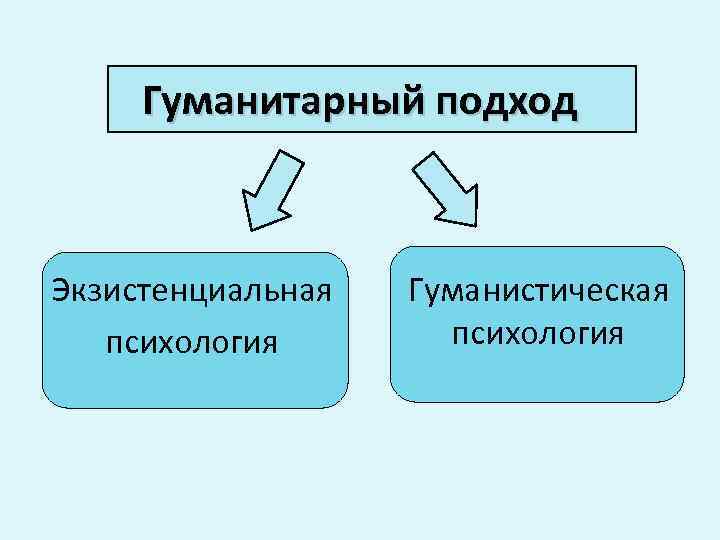 Гуманитарный подход

Экзистенциальная психология

Гуманистическая психология